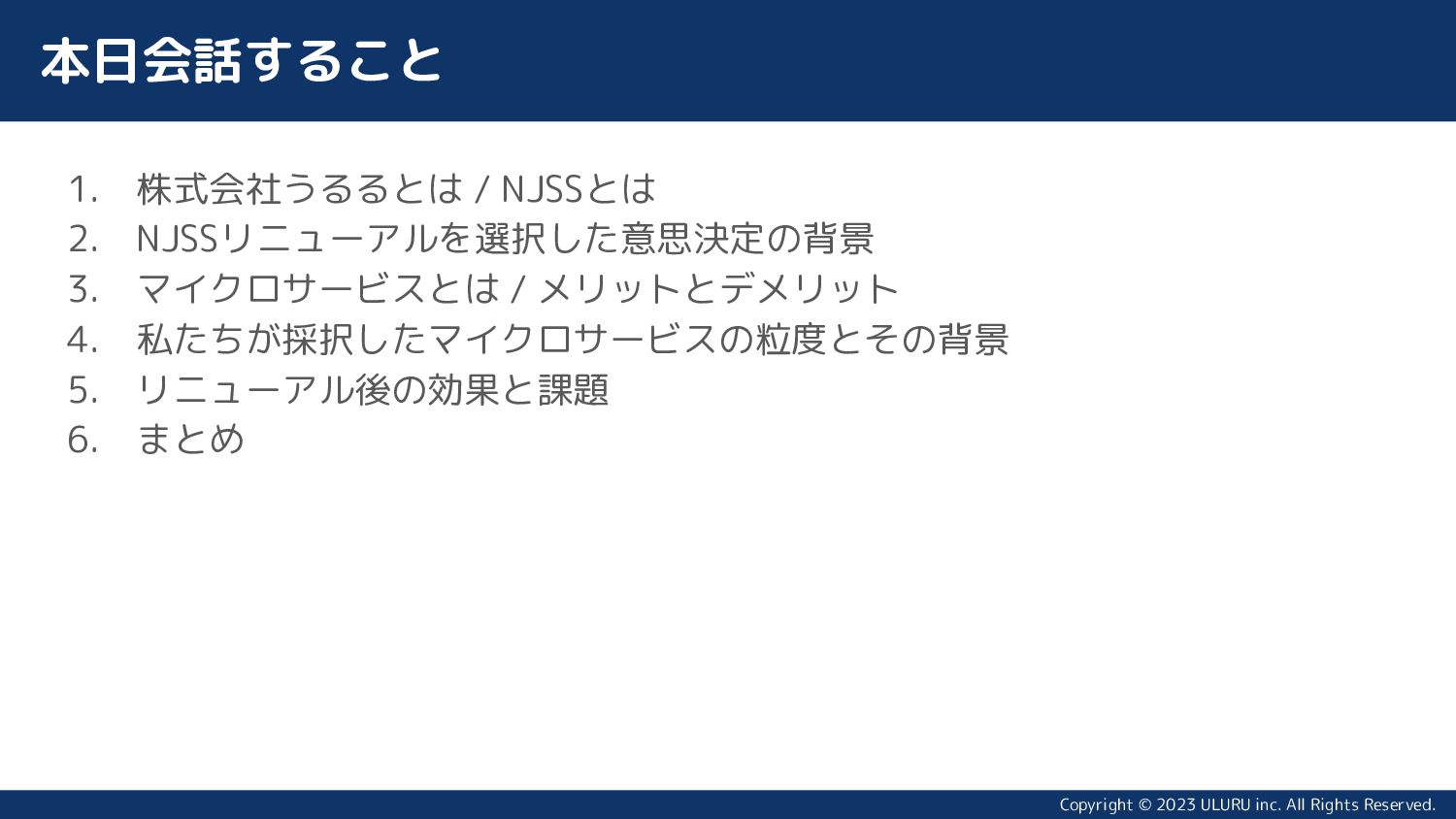 本日会話すること

1. 株式会社うるるとは / NJSSとは
2. NJSSリニューアルを選択した意思決定の背景
3. マイクロサービスとは / メリットとデメリット
4. 私たちが採択したマイクロサービスの粒度とその背景
5. リニューアル後の効果と課題
6. まとめ

Copyright © 2023 ULURU inc. All Rights Reserved.